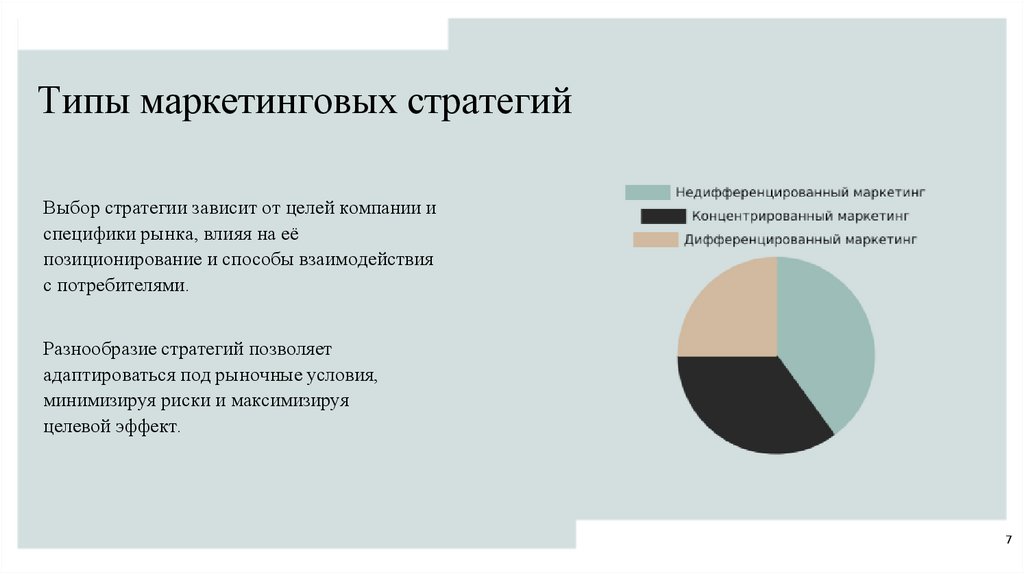 Типы маркетинговых стратегий

Выбор стратегии зависит от целей компании и специфики рынка, влияя на её позиционирование и способы взаимодействия с потребителями.

Разнообразие стратегий позволяет адаптироваться под рыночные условия, минимизируя риски и максимизируя целевой эффект.

Недифференцированный маркетинг
Концентрированный маркетинг
Дифференцированный маркетинг

7